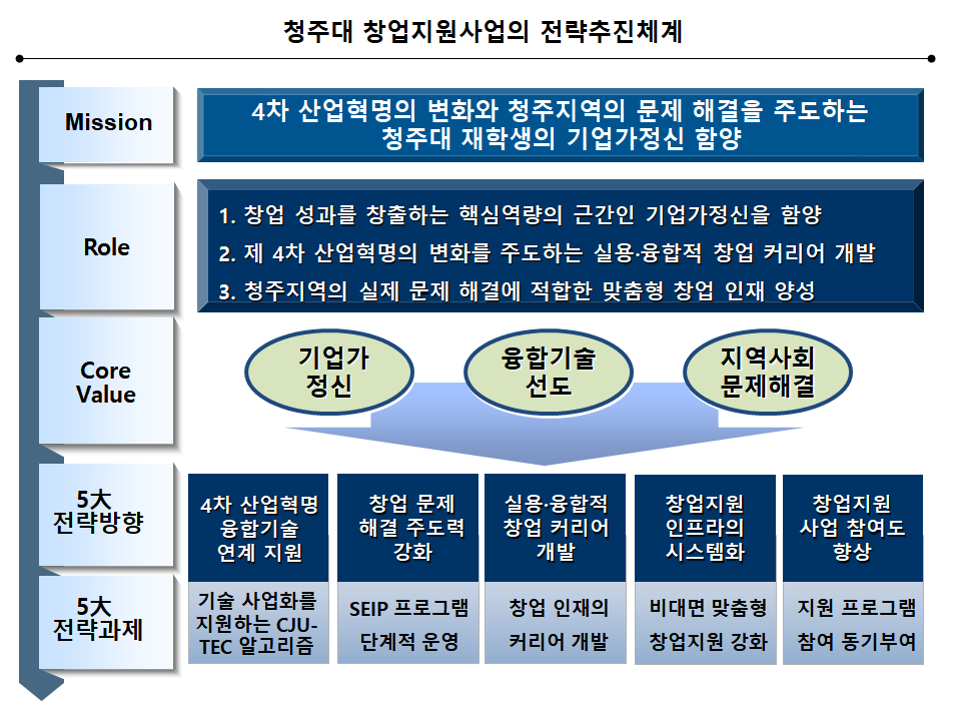 청주대 창업지원사업의 전략추진체계

Mission

4차 산업혁명의 변화와 청주지역의 문제 해결을 주도하는 청주대 재학생의 기업가정신 함양

Role

1. 창업 성과를 창출하는 핵심역량의 근간인 기업가정신을 함양
2. 제 4차 산업혁명의 변화를 주도하는 실용·융합적 창업 커리어 개발
3. 청주지역의 실제 문제 해결에 적합한 맞춤형 창업 인재 양성

Core Value

기업가 정신

융합기술 선도

지역사회 문제해결

5大 전략방향

4차 산업혁명 융합기술 연계 지원

창업 문제 해결 주도력 강화

실용·융합적 창업 커리어 개발

창업지원 인프라의 시스템화

창업지원 사업 참여도 향상

5大 전략과제

기술 사업화를 지원하는 CJU-TEC 알고리즘

SEIP 프로그램 단계적 운영

창업 인재의 커리어 개발

비대면 맞춤형 창업지원 강화

지원 프로그램 참여 동기부여